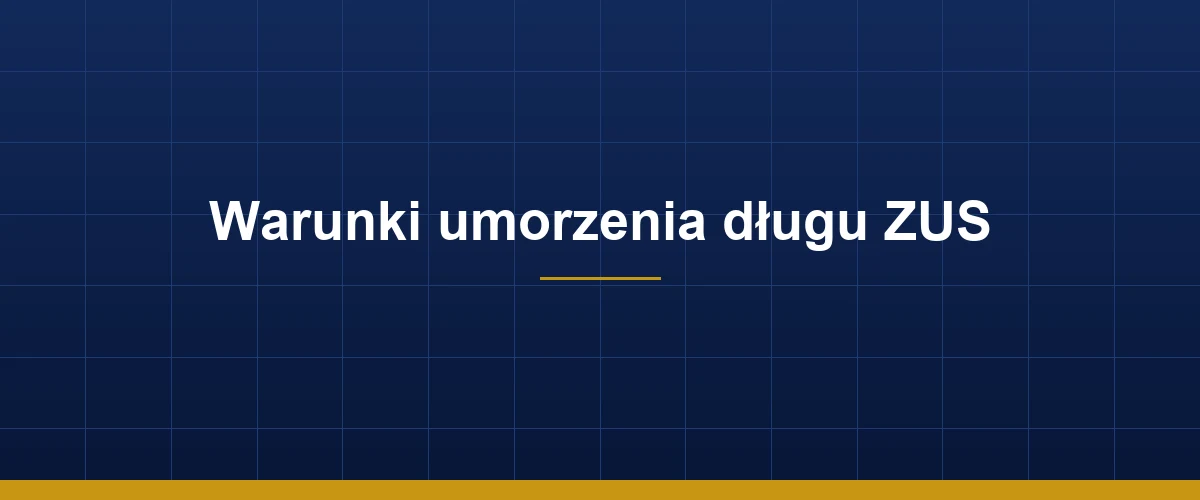 Warunki umorzenia długu ZUS